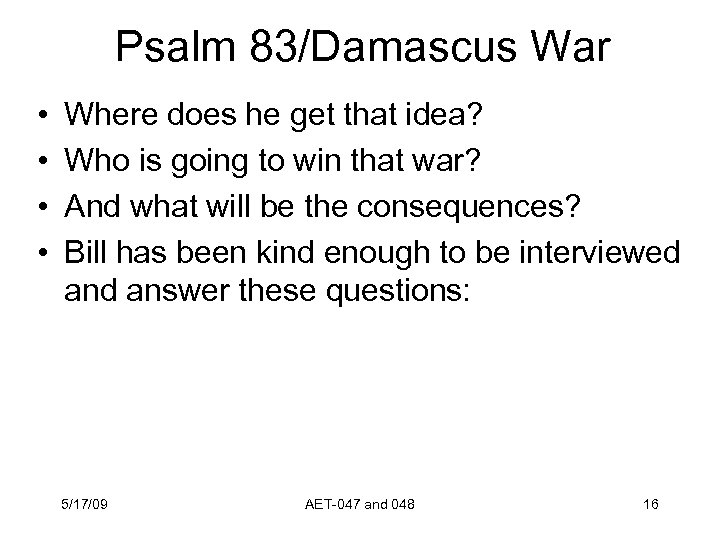 Psalm 83/Damascus War

• Where does he get that idea?
• Who is going to win that war?
• And what will be the consequences?
• Bill has been kind enough to be interviewed and answer these questions:

5/17/09

AET-047 and 048

16